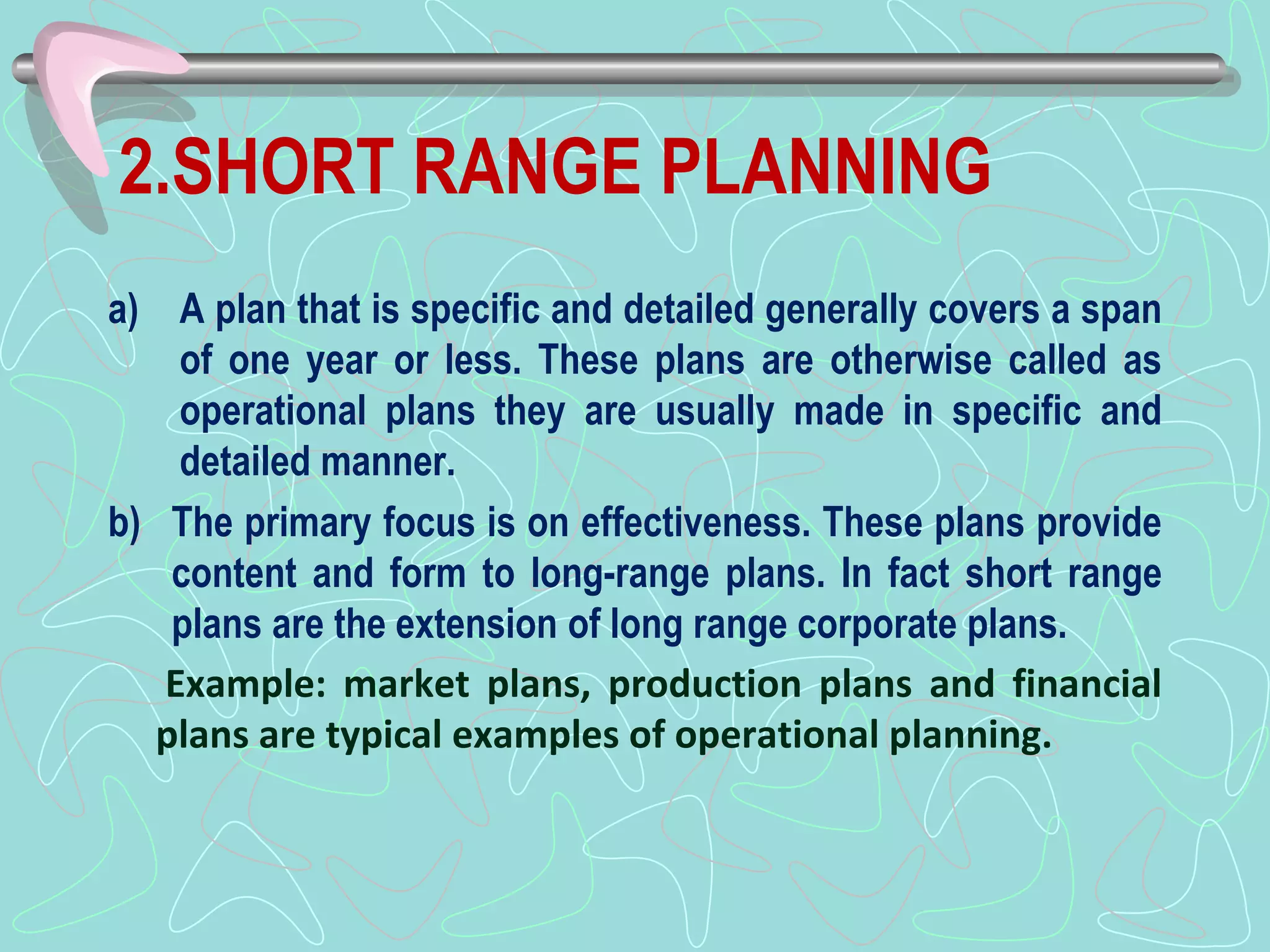 2.SHORT RANGE PLANNING

a) A plan that is specific and detailed generally covers a span of one year or less. These plans are otherwise called as operational plans they are usually made in specific and detailed manner.

b) The primary focus is on effectiveness. These plans provide content and form to long-range plans. In fact short range plans are the extension of long range corporate plans.

Example: market plans, production plans and financial plans are typical examples of operational planning.